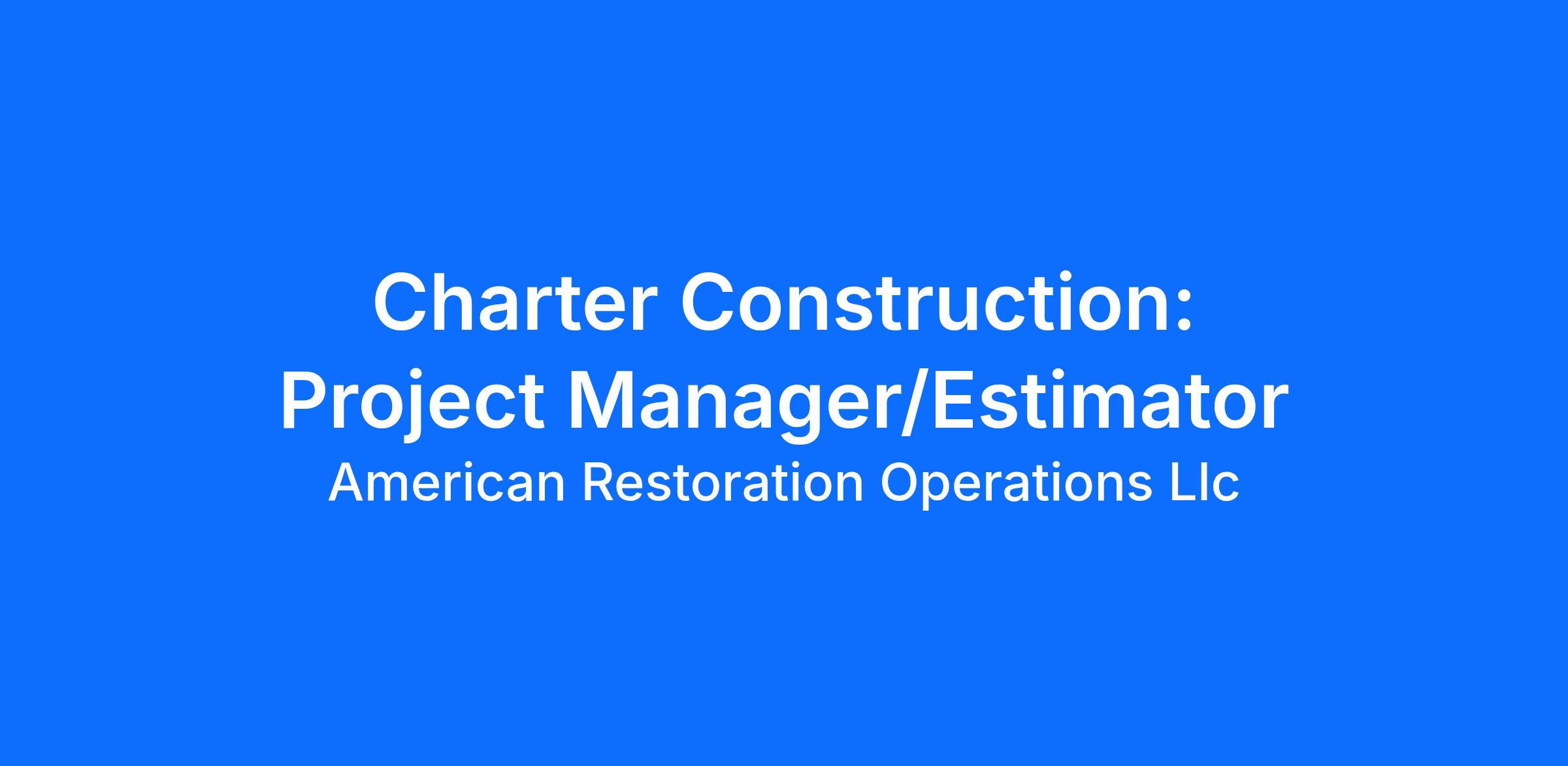 Charter Construction: Project Manager/Estimator

American Restoration Operations Llc